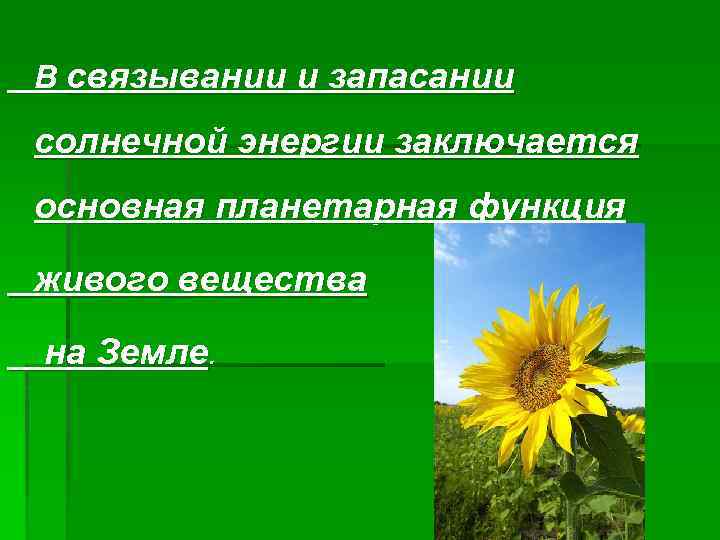 В связывании и запасании солнечной энергии заключается основная планетарная функция живого вещества на Земле.